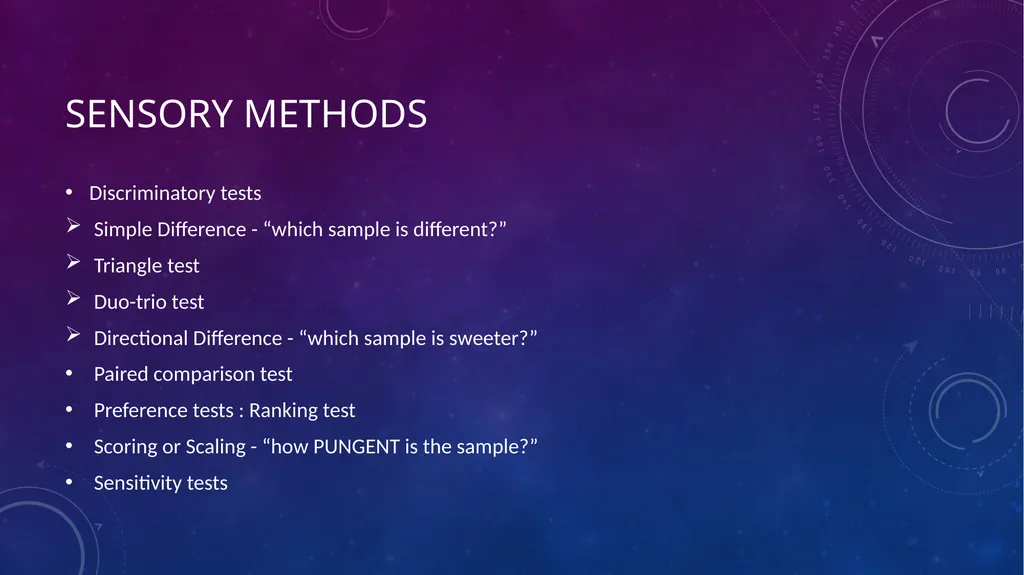 SENSORY METHODS

• Discriminatory tests
➢ Simple Difference - “which sample is different?”
➢ Triangle test
➢ Duo-trio test
➢ Directional Difference - “which sample is sweeter?”
• Paired comparison test
• Preference tests : Ranking test
• Scoring or Scaling - “how PUNGENT is the sample?”
• Sensitivity tests